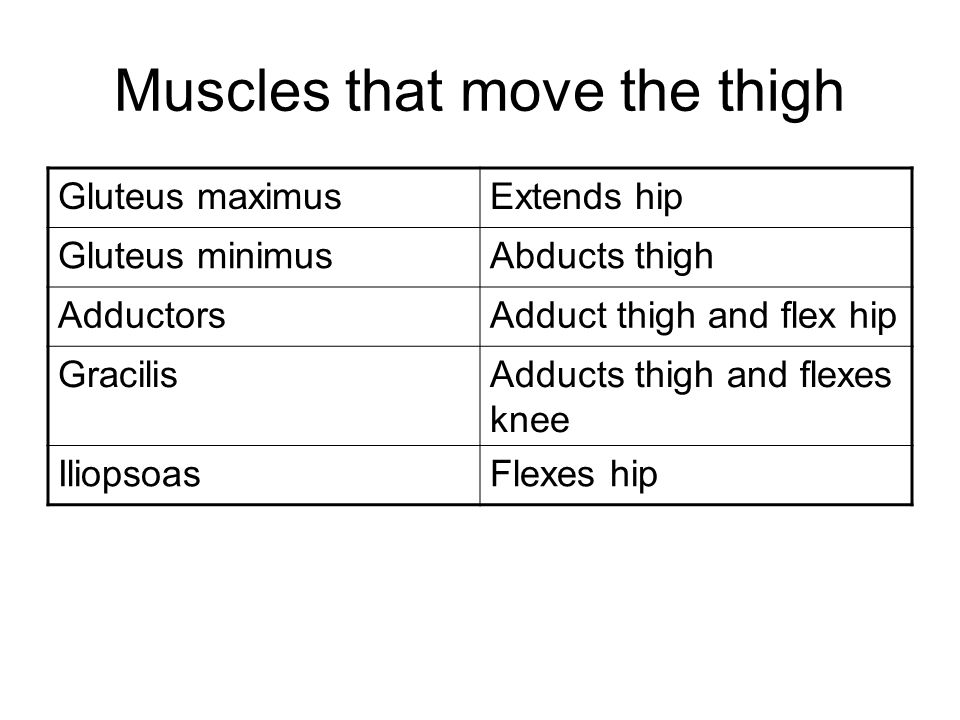 Muscles that move the thigh

| Gluteus maximus | Extends hip |
|---|---|
| Gluteus minimus | Abducts thigh |
| Adductors | Adduct thigh and flex hip |
| Gracilis | Adducts thigh and flexes knee |
| Iliopsoas | Flexes hip |